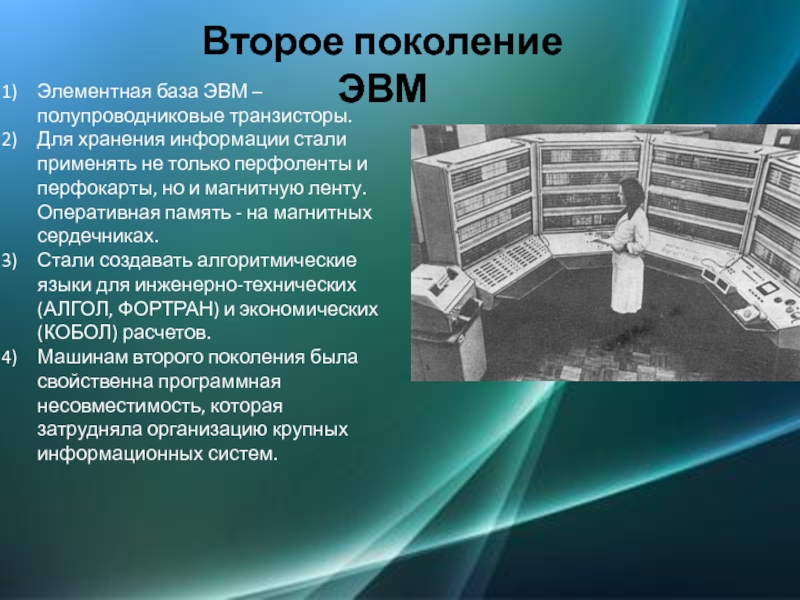 Второе поколение ЭВМ

1) Элементная база ЭВМ – полупроводниковые транзисторы.
2) Для хранения информации стали применять не только перфоленты и перфокарты, но и магнитную ленту. Оперативная память - на магнитных сердечниках.
3) Стали создавать алгоритмические языки для инженерно-технических (АЛГОЛ, ФОРТРАН) и экономических (КОБОЛ) расчетов.
4) Машинам второго поколения была свойственна программная несовместимость, которая затрудняла организацию крупных информационных систем.